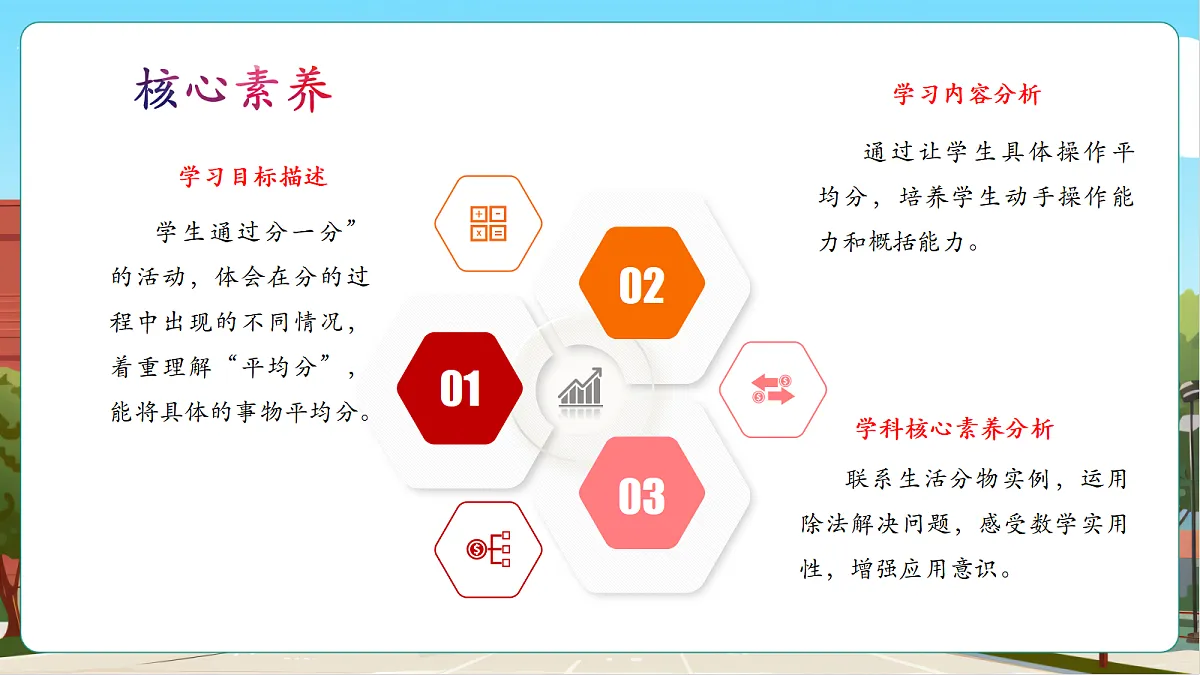 核心素养

学习目标描述

学生通过分一分”的活动，体会在分的过程中出现的不同情况，着重理解“平均分”，能将具体的事物平均分。

01

02

03

学习内容分析

通过让学生具体操作平均分，培养学生动手操作能力和概括能力。

学科核心素养分析

联系生活分物实例，运用除法解决问题，感受数学实用性，增强应用意识。